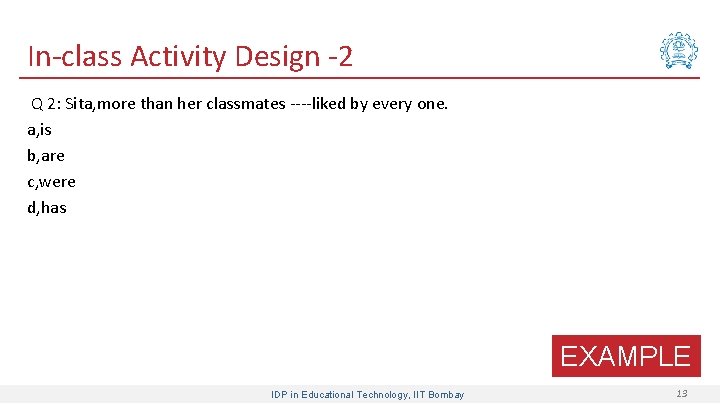 In-class Activity Design -2

Q 2: Sita,more than her classmates ----liked by every one.

a,is

b,are

c,were

d,has

EXAMPLE

IDP in Educational Technology, IIT Bombay

13